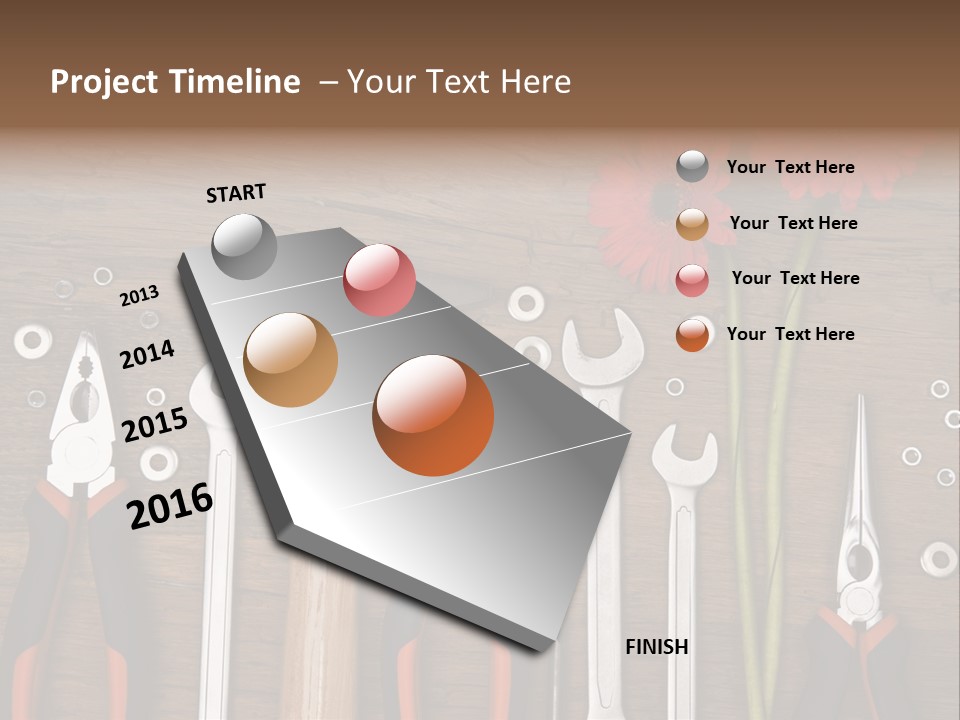 Project Timeline – Your Text Here

START

2013

2014

2015

2016

FINISH

Your Text Here

Your Text Here

Your Text Here

Your Text Here